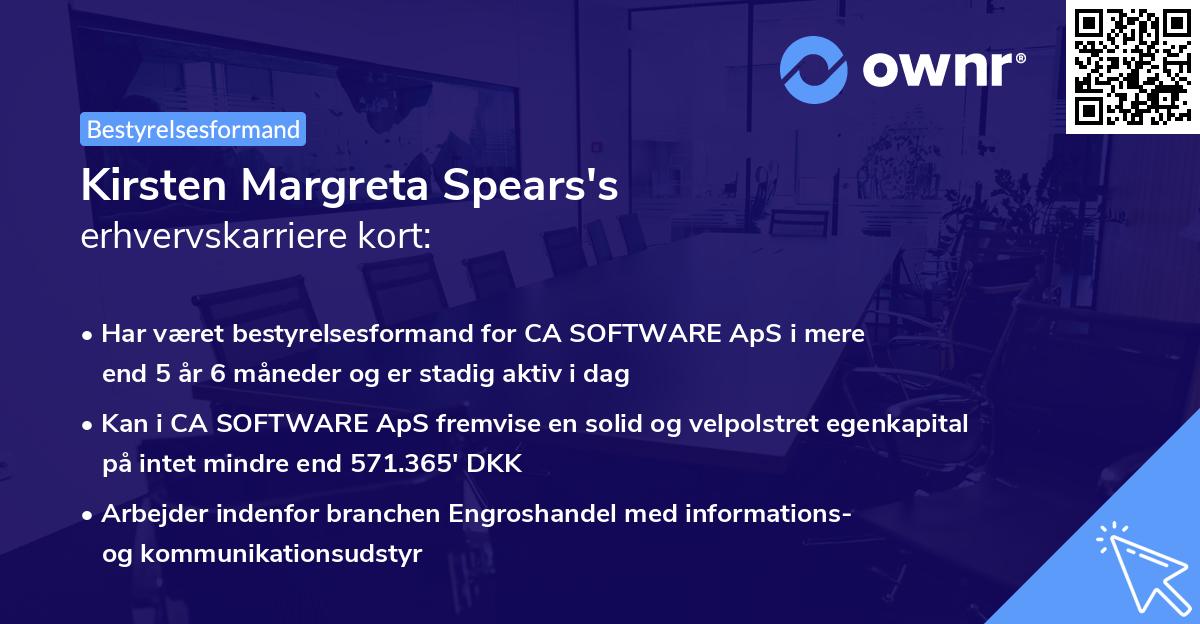 ownr®

Bestyrelsesformand

Kirsten Margreta Spears's erhvervskarriere kort:

• Har været bestyrelsesformand for CA SOFTWARE ApS i mere end 5 år 6 måneder og er stadig aktiv i dag

• Kan i CA SOFTWARE ApS fremvise en solid og velpolstret egenkapital på intet mindre end 571.365' DKK

• Arbejder indenfor branchen Engroshandel med informations- og kommunikationsudstyr